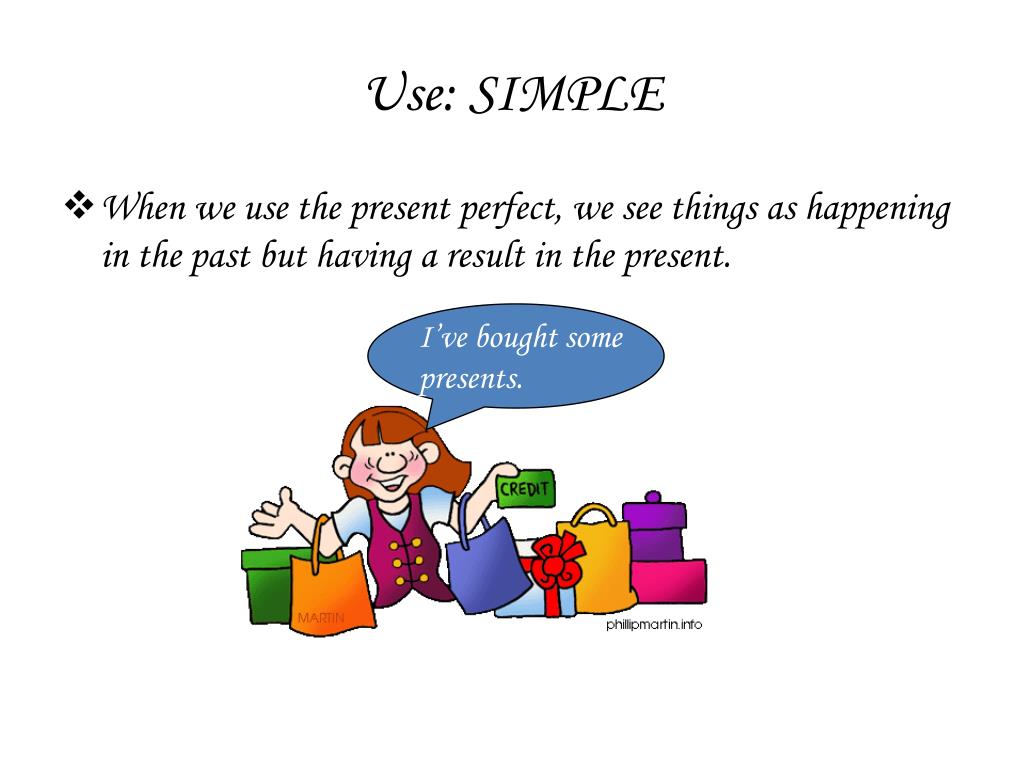 Use: SIMPLE

❖ When we use the present perfect, we see things as happening in the past but having a result in the present.

I've bought some presents.

CREDIT

MARTIN

phillipmartin.info